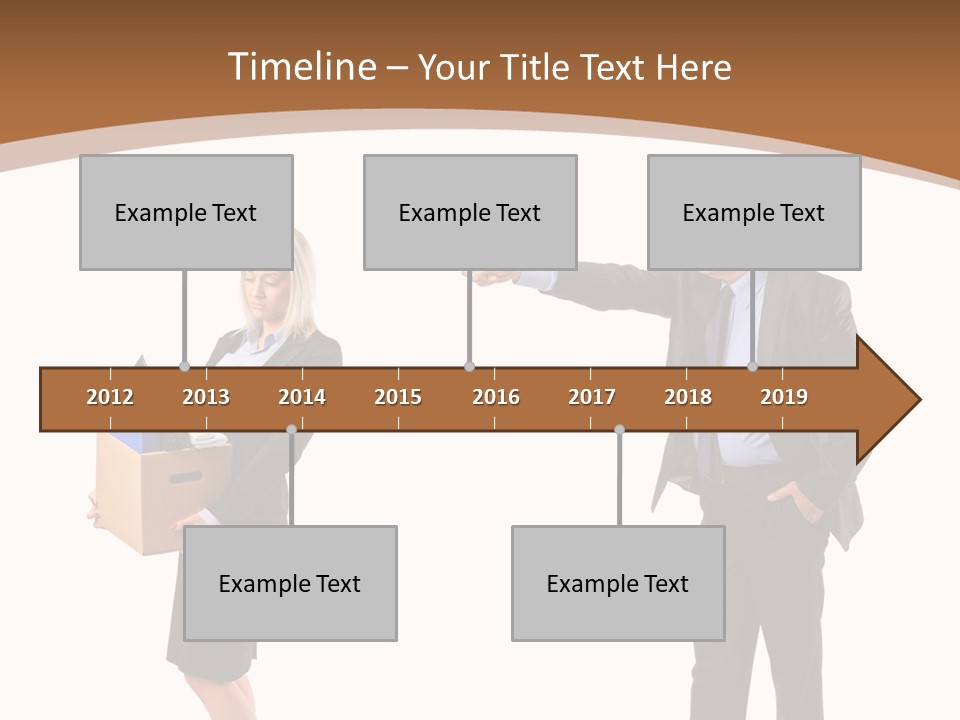 Timeline – Your Title Text Here

Example Text

Example Text

Example Text

2012 2013 2014 2015 2016 2017 2018 2019

Example Text

Example Text